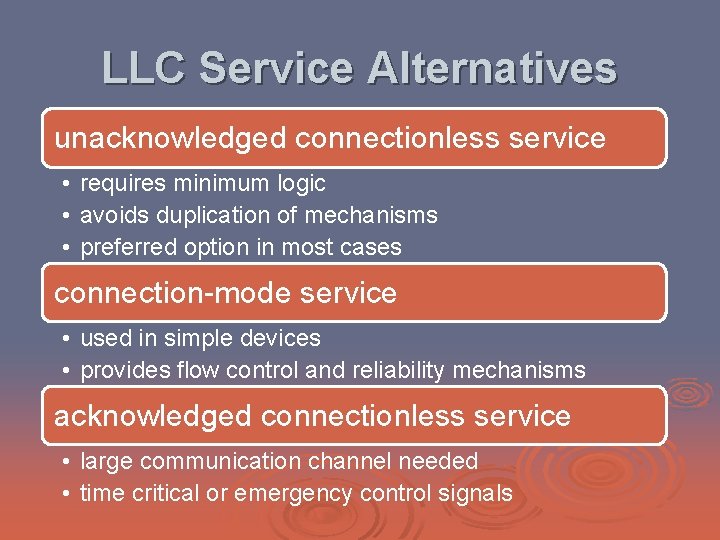 LLC Service Alternatives

unacknowledged connectionless service

• requires minimum logic
• avoids duplication of mechanisms
• preferred option in most cases

connection-mode service

• used in simple devices
• provides flow control and reliability mechanisms

acknowledged connectionless service

• large communication channel needed
• time critical or emergency control signals